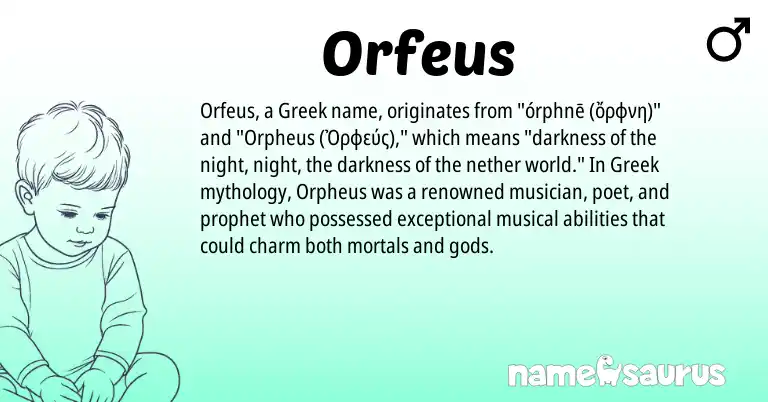 Orfeus

♂

Orfeus, a Greek name, originates from "órphnē (ὄρφνη)" and "Orpheus (Ὀρφεύς)," which means "darkness of the night, night, the darkness of the nether world." In Greek mythology, Orpheus was a renowned musician, poet, and prophet who possessed exceptional musical abilities that could charm both mortals and gods.

namesaurus